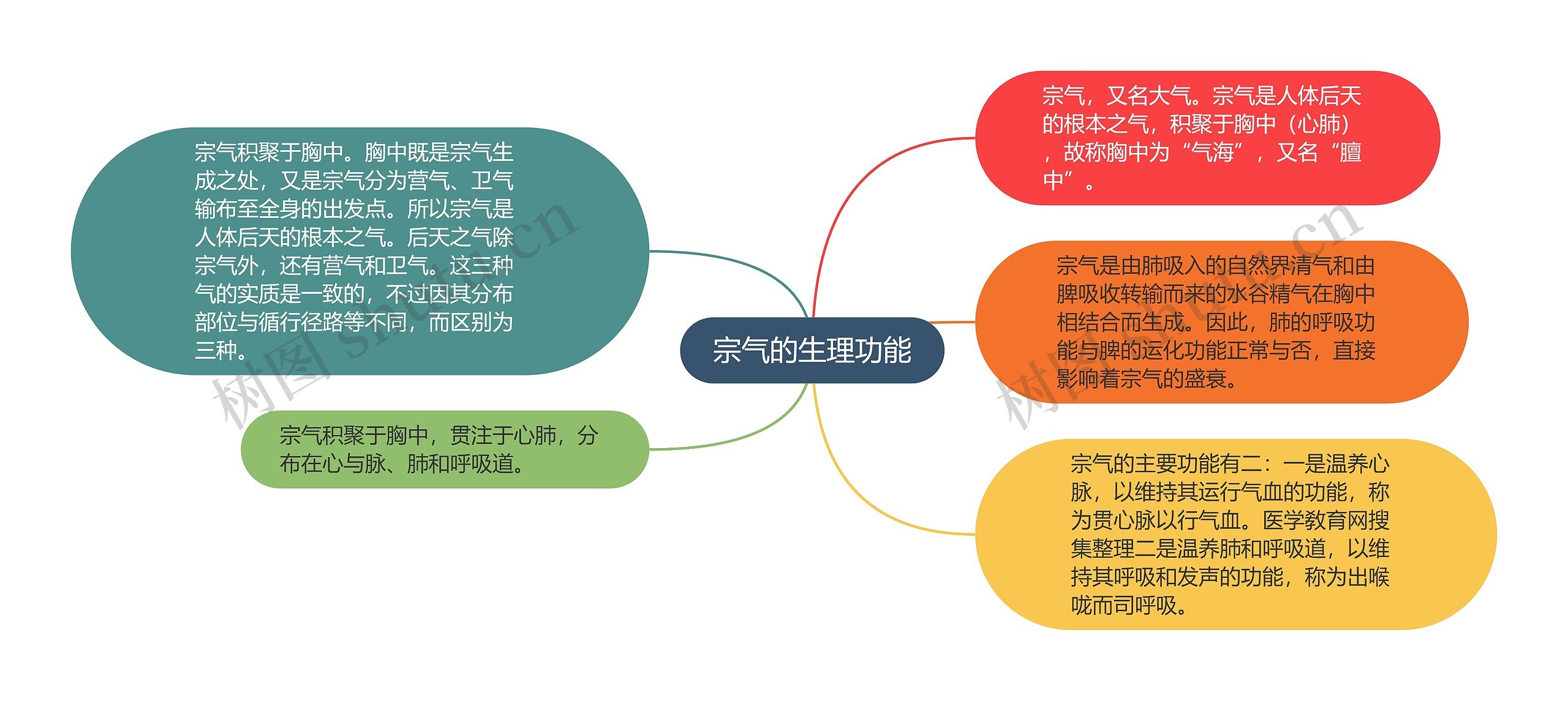 宗气的生理功能

宗气积聚于胸中。胸中既是宗气生成之处，又是宗气分为营气、卫气输布至全身的出发点。所以宗气是人体后天的根本之气。后天之气除宗气外，还有营气和卫气。这三种气的实质是一致的，不过因其分布部位与循行径路等不同，而区别为三种。

宗气积聚于胸中，贯注于心肺，分布在心与脉、肺和呼吸道。

宗气，又名大气。宗气是人体后天的根本之气，积聚于胸中（心肺），故称胸中为“气海”，又名“膻中”。

宗气是由肺吸入的自然界清气和由脾吸收转输而来的水谷精气在胸中相结合而生成。因此，肺的呼吸功能与脾的运化功能正常与否，直接影响着宗气的盛衰。

宗气的主要功能有二：一是温养心脉，以维持其运行气血的功能，称为贯心脉以行气血。医学教育网搜集整理二是温养肺和呼吸道，以维持其呼吸和发声的功能，称为出喉咙而司呼吸。

树图 shutu.cn

树图 shutu.cn